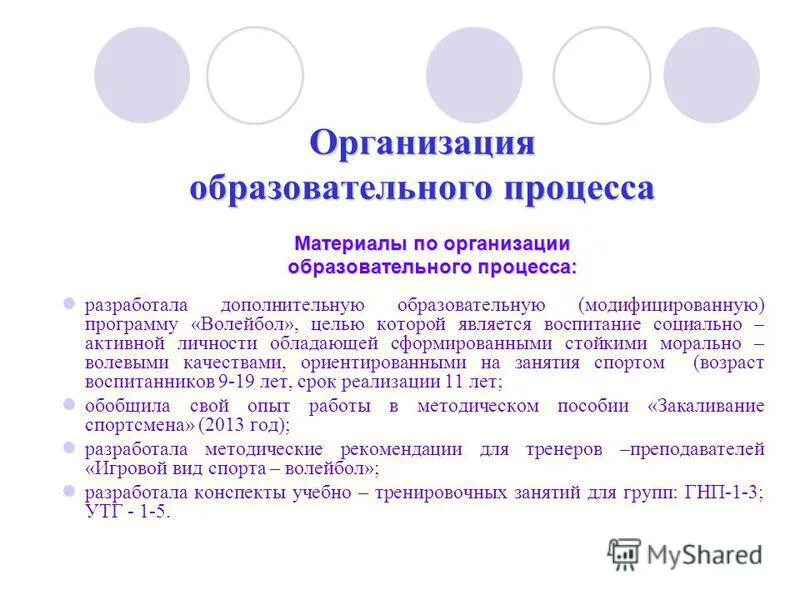 Организация образовательного процесса

Материалы по организации образовательного процесса:

разработала дополнительную образовательную (модифицированную) программу «Волейбол», целью которой является воспитание социально – активной личности обладающей сформированными стойкими морально – волевыми качествами, ориентированными на занятия спортом (возраст воспитанников 9-19 лет, срок реализации 11 лет;

обобщила свой опыт работы в методическом пособии «Закаливание спортсмена» (2013 год);

разработала методические рекомендации для тренеров –преподавателей «Игровой вид спорта – волейбол»;

разработала конспекты учебно – тренировочных занятий для групп: ГНП-1-3; УТГ - 1-5.

MyShared